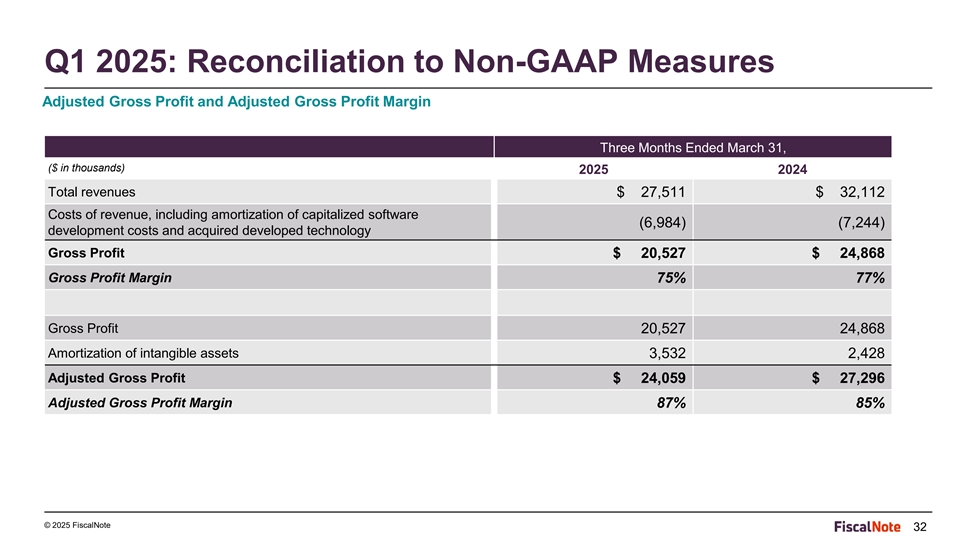 Q1 2025: Reconciliation to Non-GAAP Measures

Adjusted Gross Profit and Adjusted Gross Profit Margin

| | Three Months Ended March 31, | |
|---|---|---|
| ($ in thousands) | 2025 | 2024 |
| Total revenues | $ 27,511 | $ 32,112 |
| Costs of revenue, including amortization of capitalized software development costs and acquired developed technology | (6,984) | (7,244) |
| Gross Profit | $ 20,527 | $ 24,868 |
| Gross Profit Margin | 75% | 77% |
| | | |
| Gross Profit | 20,527 | 24,868 |
| Amortization of intangible assets | 3,532 | 2,428 |
| Adjusted Gross Profit | $ 24,059 | $ 27,296 |
| Adjusted Gross Profit Margin | 87% | 85% |

© 2025 FiscalNote

FiscalNote 32